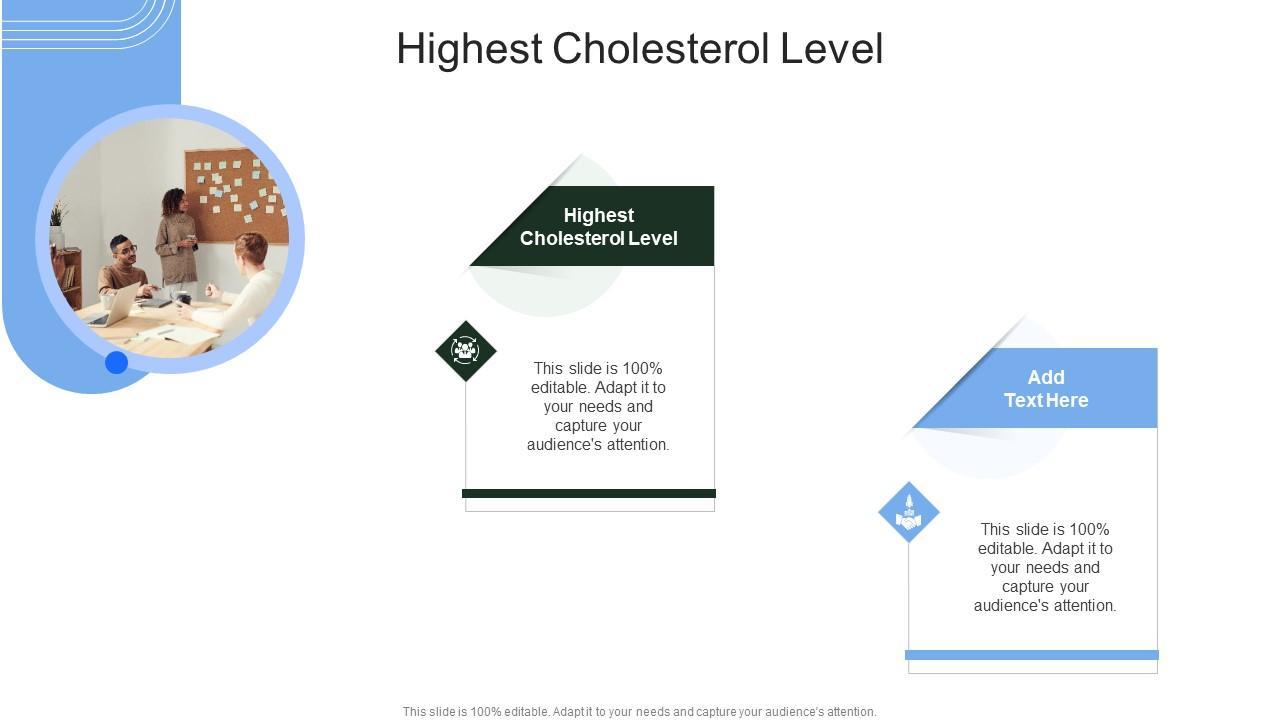 Highest Cholesterol Level

Highest Cholesterol Level

This slide is 100% editable. Adapt it to your needs and capture your audience's attention.

Add Text Here

This slide is 100% editable. Adapt it to your needs and capture your audience's attention.

This slide is 100% editable. Adapt it to your needs and capture your audience's attention.